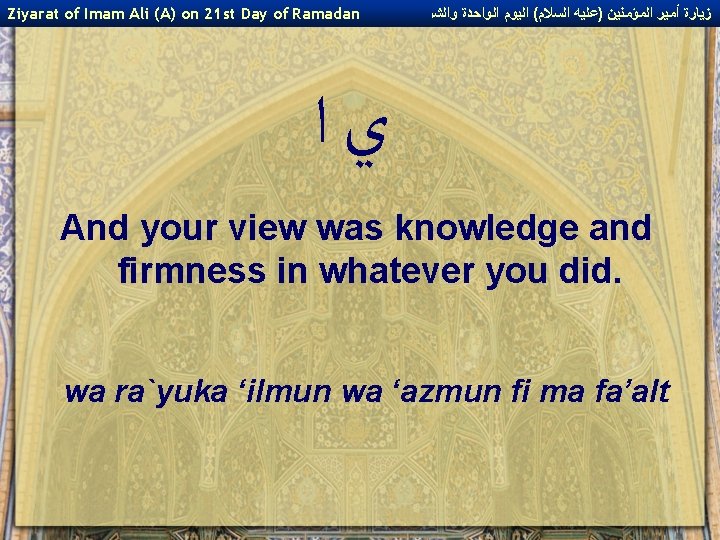 Ziyarat of Imam Ali (A) on 21st Day of Ramadan

زيارة أمير المؤمنين (عليه السلام) اليوم الواحدة والش

ي ا

And your view was knowledge and firmness in whatever you did.

wa ra`yuka ‘ilmun wa ‘azmun fi ma fa’alt